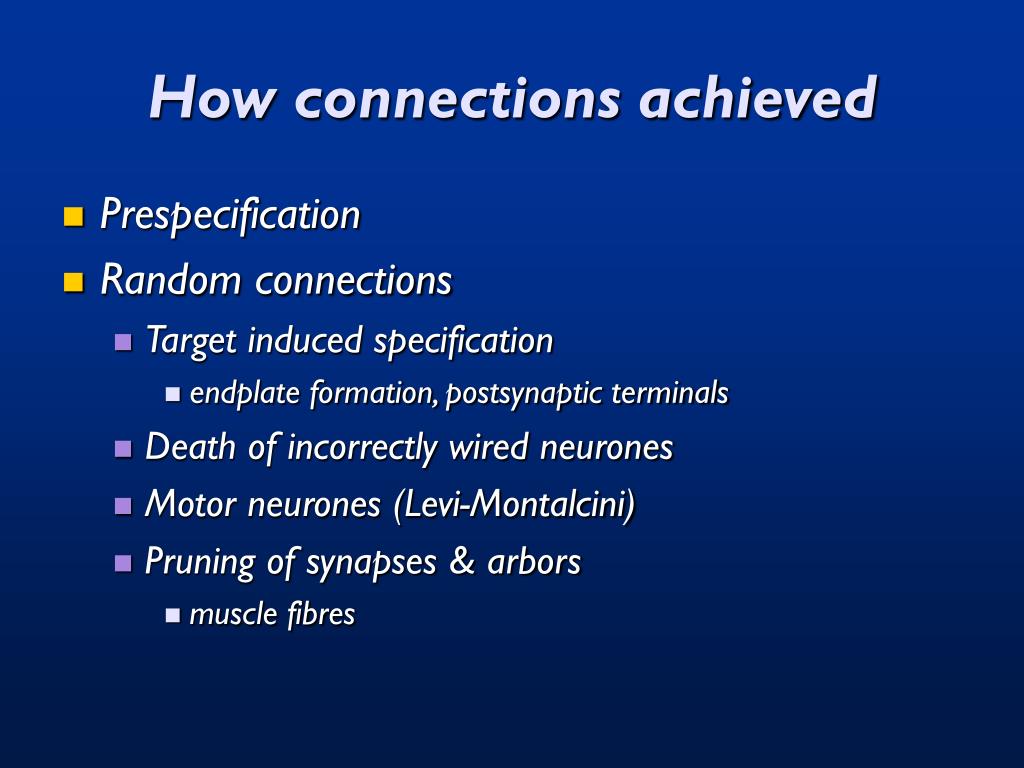 How connections achieved

- Prespecification
- Random connections
  - Target induced specification
    - endplate formation, postsynaptic terminals
  - Death of incorrectly wired neurones
  - Motor neurones (Levi-Montalcini)
  - Pruning of synapses & arbors
    - muscle fibres